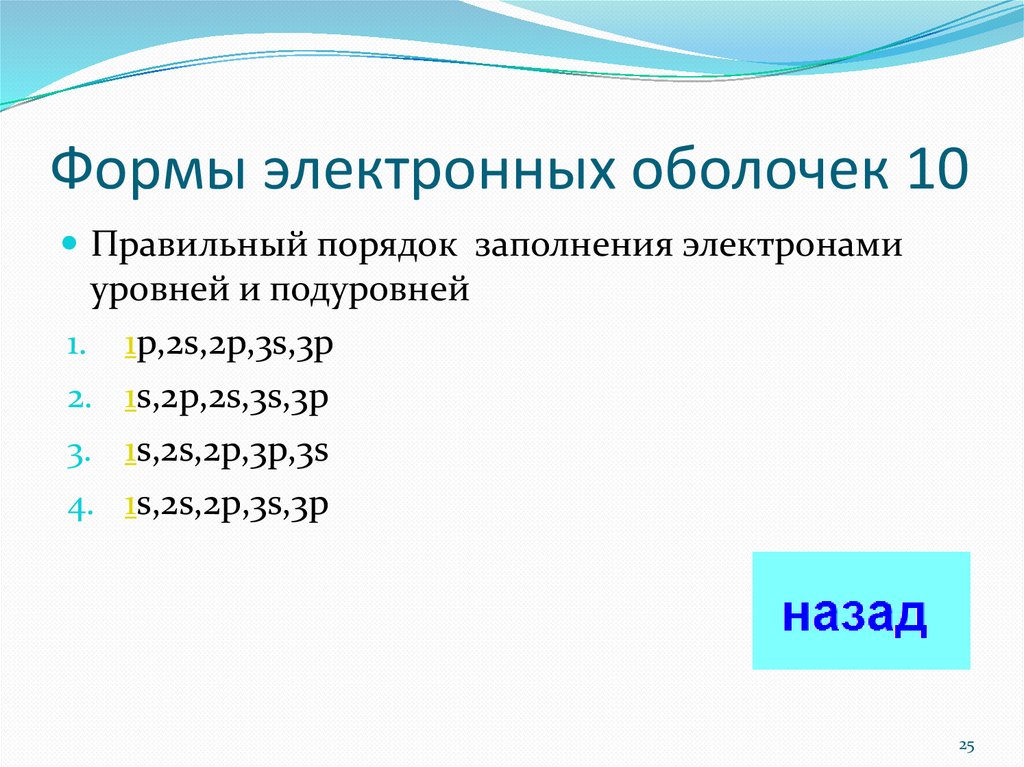 Формы электронных оболочек 10

Правильный порядок заполнения электронами уровней и подуровней

1. 1p,2s,2p,3s,3p
2. 1s,2p,2s,3s,3p
3. 1s,2s,2p,3p,3s
4. 1s,2s,2p,3s,3p

назад

25